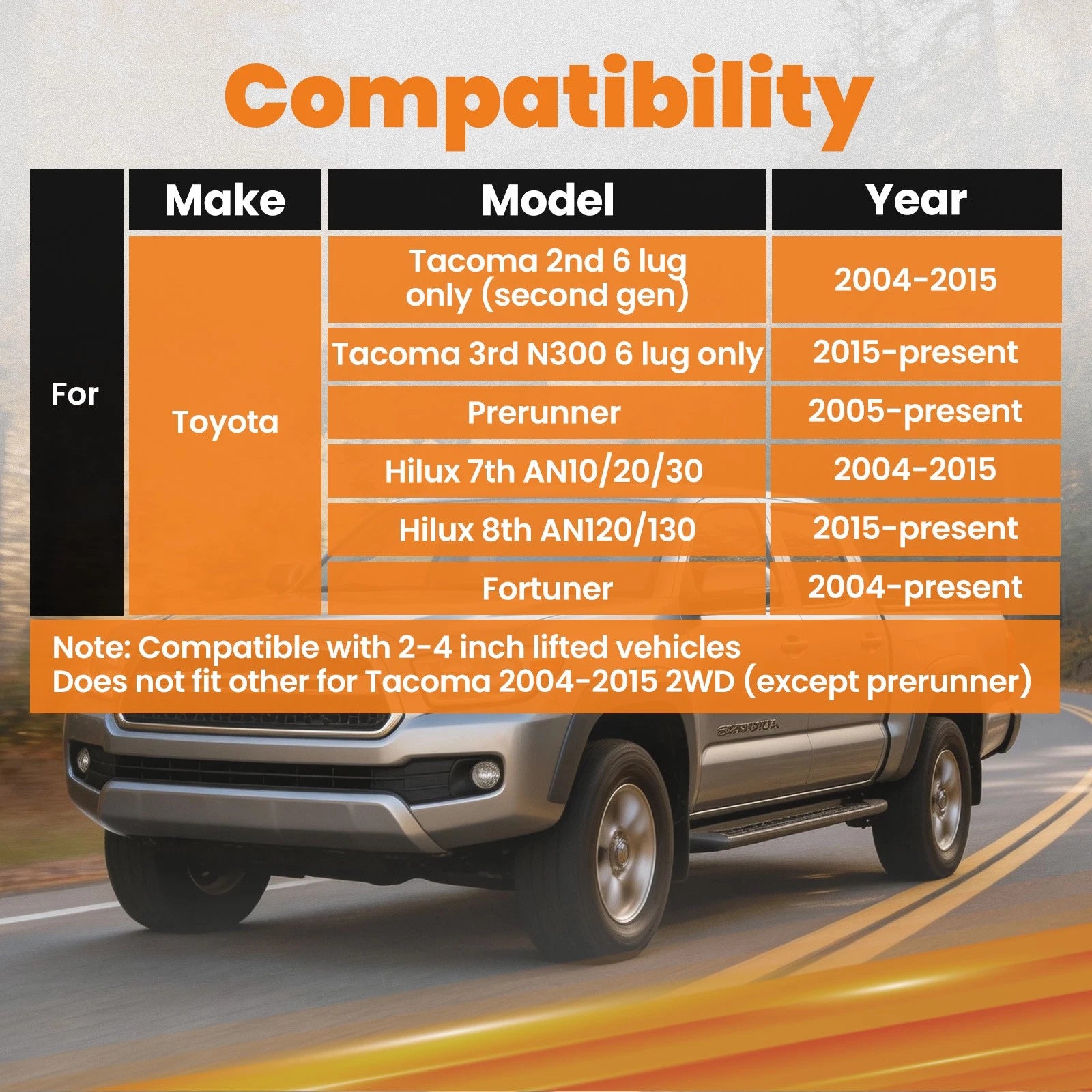 Compatibility

| | Make | Model | Year |
|---|---|---|---|
| For | Toyota | Tacoma 2nd 6 lug only (second gen) | 2004-2015 |
| | | Tacoma 3rd N300 6 lug only | 2015-present |
| | | Prerunner | 2005-present |
| | | Hilux 7th AN10/20/30 | 2004-2015 |
| | | Hilux 8th AN120/130 | 2015-present |
| | | Fortuner | 2004-present |

Note: Compatible with 2-4 inch lifted vehicles
Does not fit other for Tacoma 2004-2015 2WD (except prerunner)